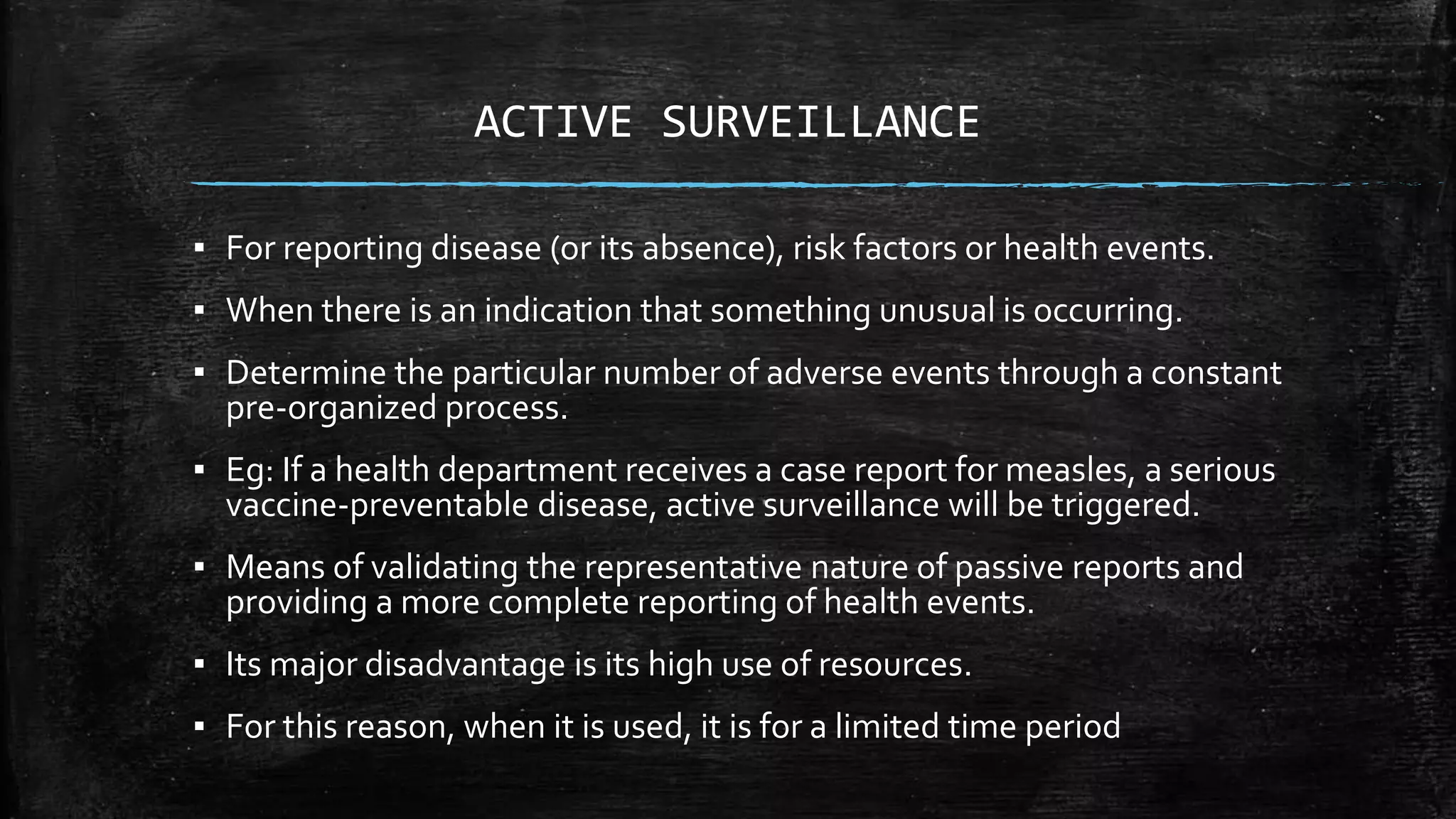 ACTIVE SURVEILLANCE

▪ For reporting disease (or its absence), risk factors or health events.

▪ When there is an indication that something unusual is occurring.

▪ Determine the particular number of adverse events through a constant pre-organized process.

▪ Eg: If a health department receives a case report for measles, a serious vaccine-preventable disease, active surveillance will be triggered.

▪ Means of validating the representative nature of passive reports and providing a more complete reporting of health events.

▪ Its major disadvantage is its high use of resources.

▪ For this reason, when it is used, it is for a limited time period